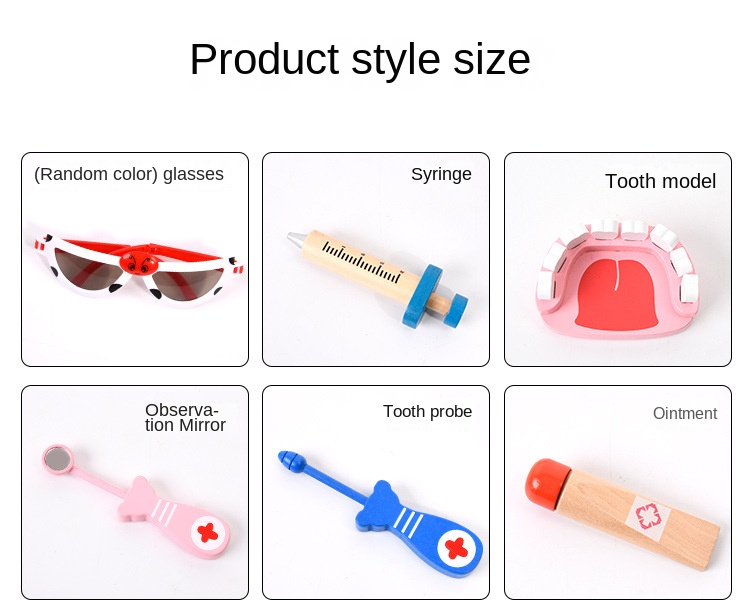 Product style size

(Random color) glasses

Syringe

Tooth model

Observation Mirror

Tooth probe

Ointment